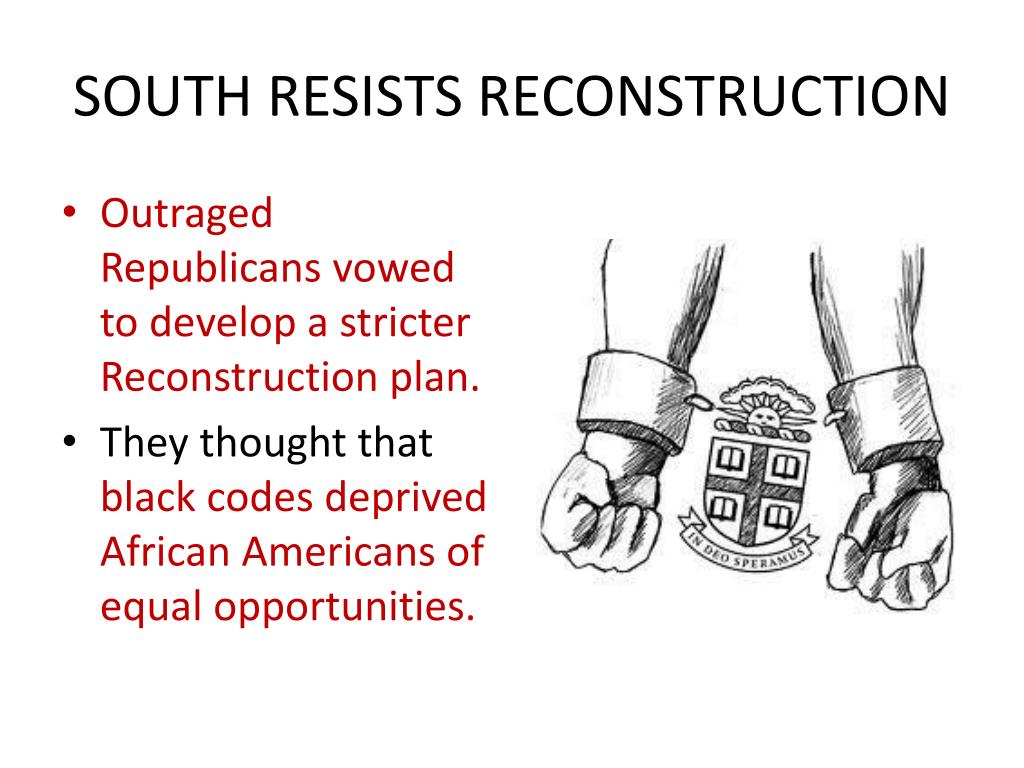 SOUTH RESISTS RECONSTRUCTION

• Outraged Republicans vowed to develop a stricter Reconstruction plan.
• They thought that black codes deprived African Americans of equal opportunities.

IN DEO SPERAMUS